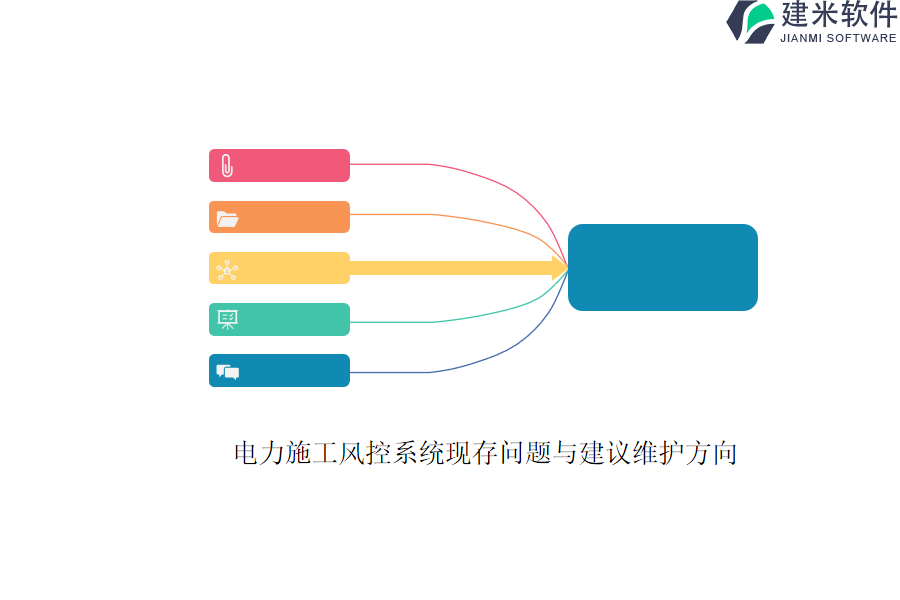 建米软件
JIANMI SOFTWARE

电力施工风控系统现存问题与建议维护方向